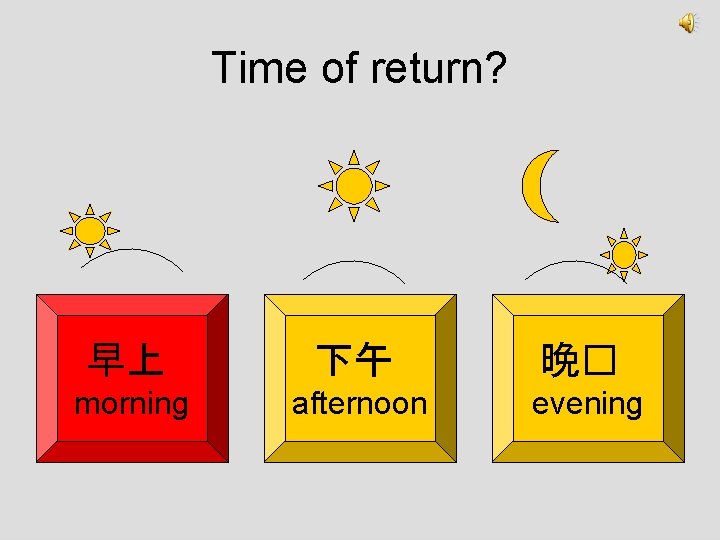 Time of return?

早上
morning

下午
afternoon

晚口
evening